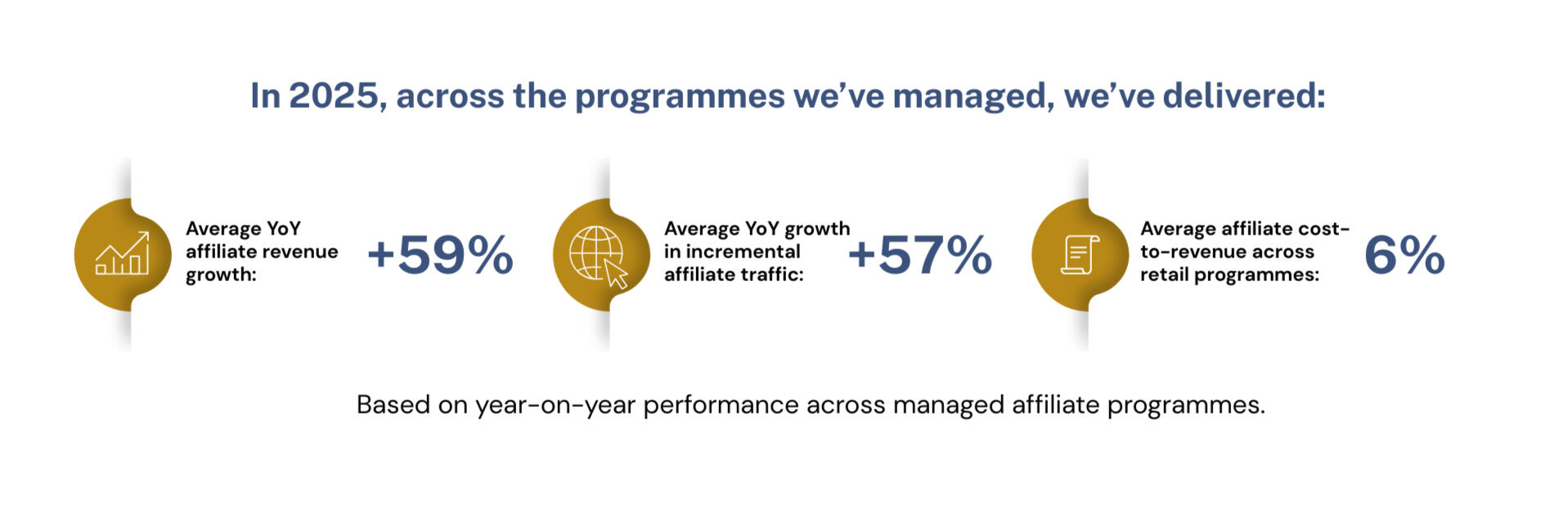 In 2025, across the programmes we've managed, we've delivered:

Average YoY affiliate revenue growth: +59%

Average YoY growth in incremental affiliate traffic: +57%

Average affiliate cost-to-revenue across retail programmes: 6%

Based on year-on-year performance across managed affiliate programmes.